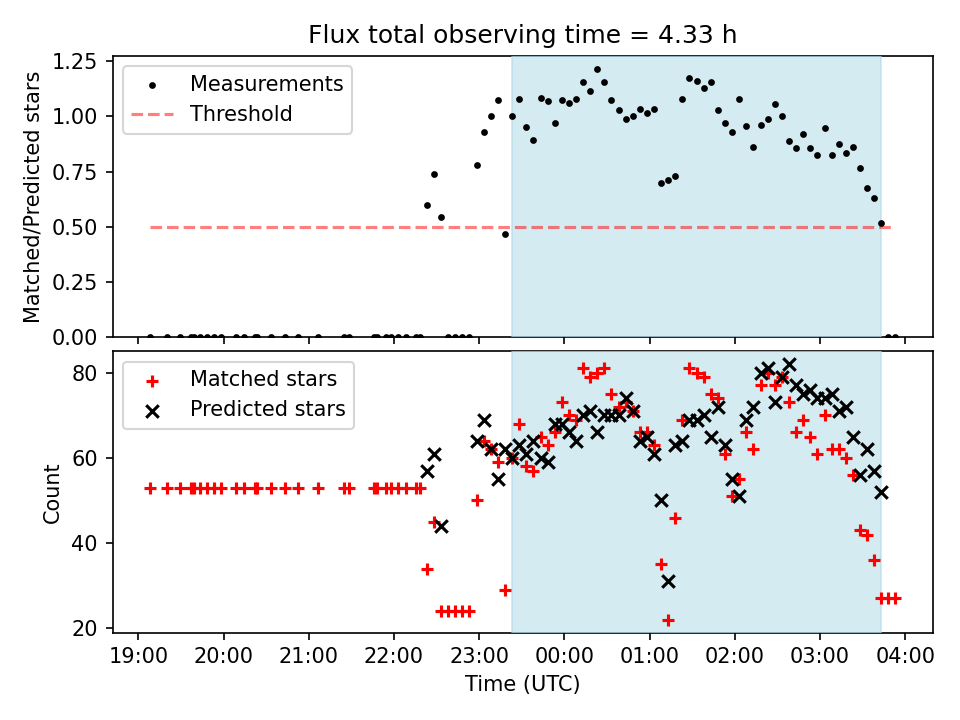 Flux total observing time = 4.33 h

Matched/Predicted stars

1.25
1.00
0.75
0.50
0.25
0.00

Measurements
Threshold

Count

80
60
40
20

Matched stars
Predicted stars

19:00 20:00 21:00 22:00 23:00 00:00 01:00 02:00 03:00 04:00

Time (UTC)